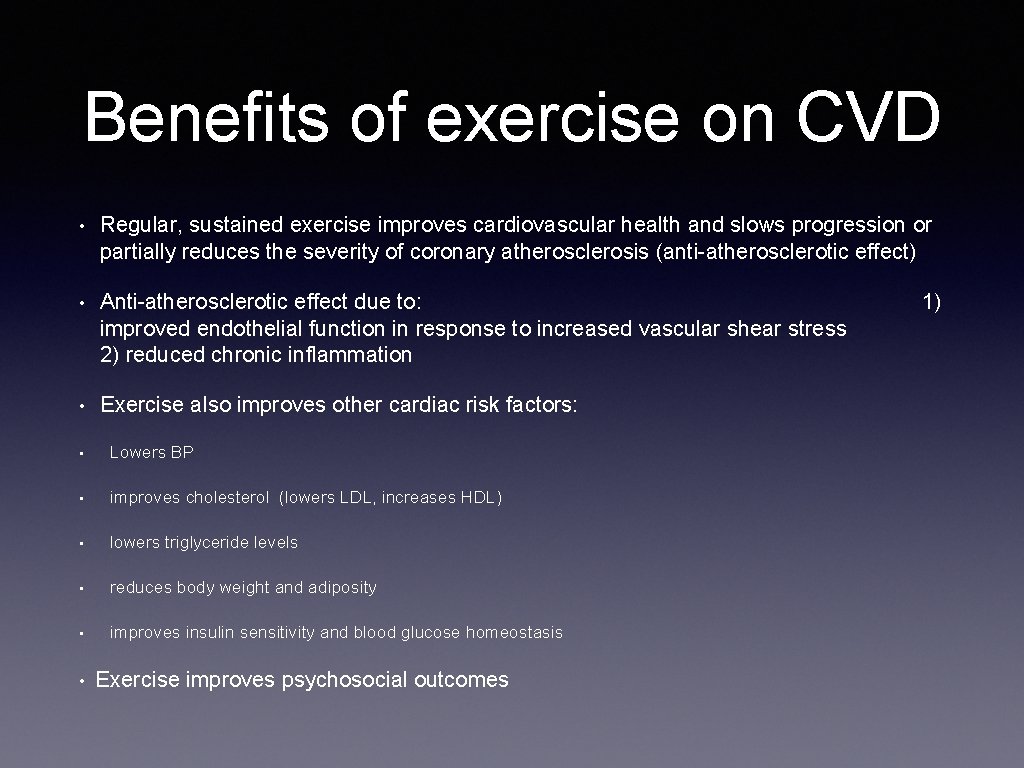 Benefits of exercise on CVD

• Regular, sustained exercise improves cardiovascular health and slows progression or partially reduces the severity of coronary atherosclerosis (anti-atherosclerotic effect)

• Anti-atherosclerotic effect due to: 1) improved endothelial function in response to increased vascular shear stress 2) reduced chronic inflammation

• Exercise also improves other cardiac risk factors:

• Lowers BP

• improves cholesterol (lowers LDL, increases HDL)

• lowers triglyceride levels

• reduces body weight and adiposity

• improves insulin sensitivity and blood glucose homeostasis

• Exercise improves psychosocial outcomes